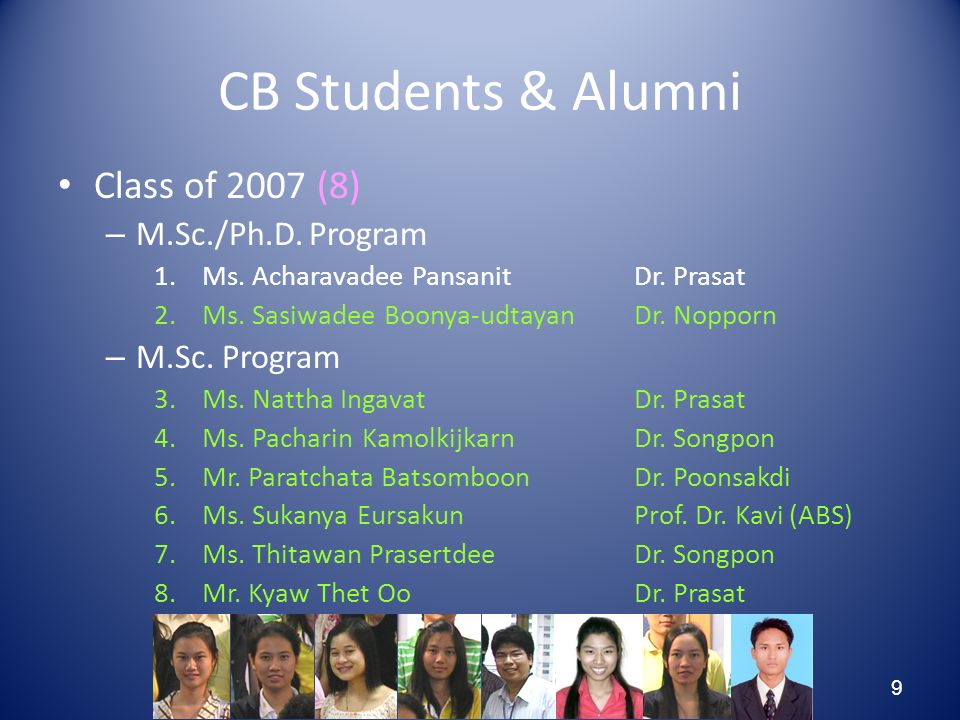 CB Students & Alumni

• Class of 2007 (8)

– M.Sc./Ph.D. Program

1. Ms. Acharavadee Pansanit Dr. Prasat
2. Ms. Sasiwadee Boonya-udtayan Dr. Nopporn

– M.Sc. Program

3. Ms. Nattha Ingavat Dr. Prasat
4. Ms. Pacharin Kamolkijkarn Dr. Songpon
5. Mr. Paratchata Batsomboon Dr. Poonsakdi
6. Ms. Sukanya Eursakun Prof. Dr. Kavi (ABS)
7. Ms. Thitawan Prasertdee Dr. Songpon
8. Mr. Kyaw Thet Oo Dr. Prasat

9